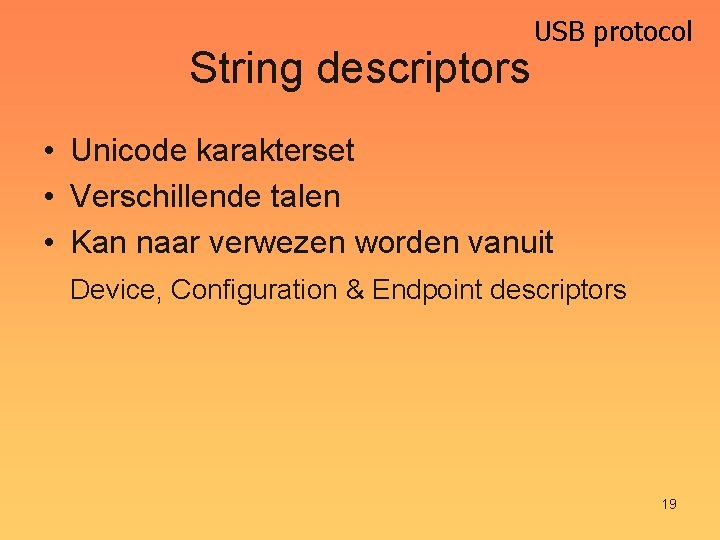 USB protocol

String descriptors

• Unicode karakterset
• Verschillende talen
• Kan naar verwezen worden vanuit

Device, Configuration & Endpoint descriptors

19